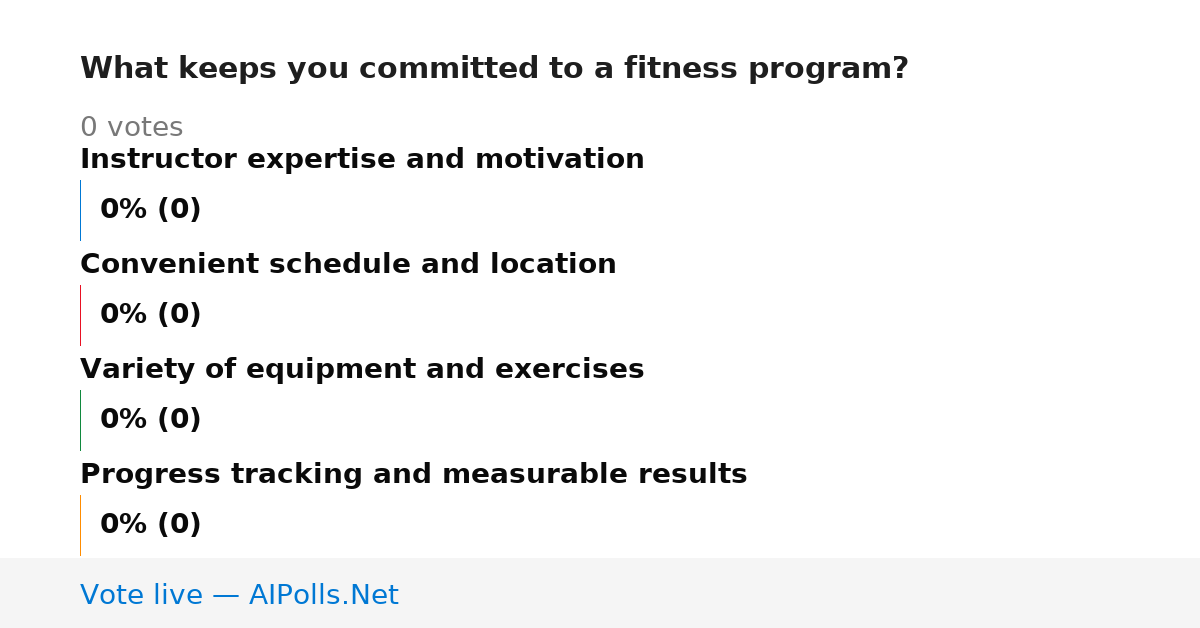 What keeps you committed to a fitness program?

0 votes

Instructor expertise and motivation

0% (0)

Convenient schedule and location

0% (0)

Variety of equipment and exercises

0% (0)

Progress tracking and measurable results

0% (0)

Vote live — AIPolls.Net